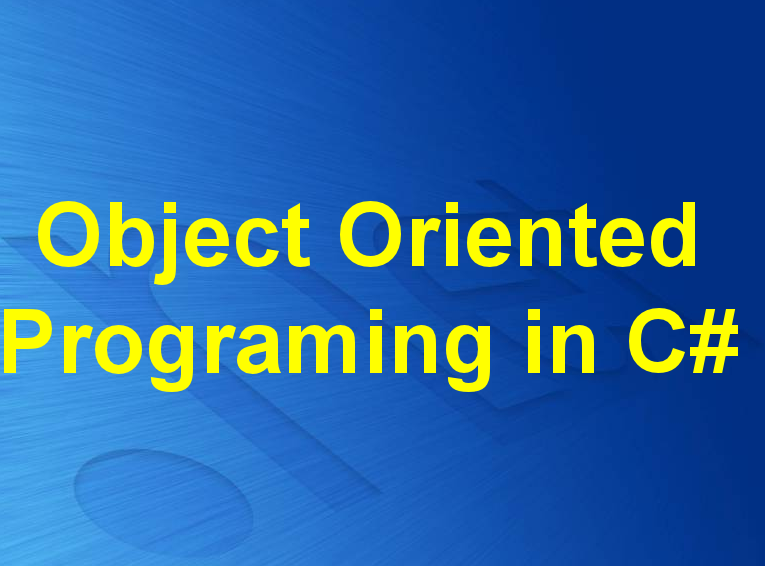 Object Oriented Programing in C#